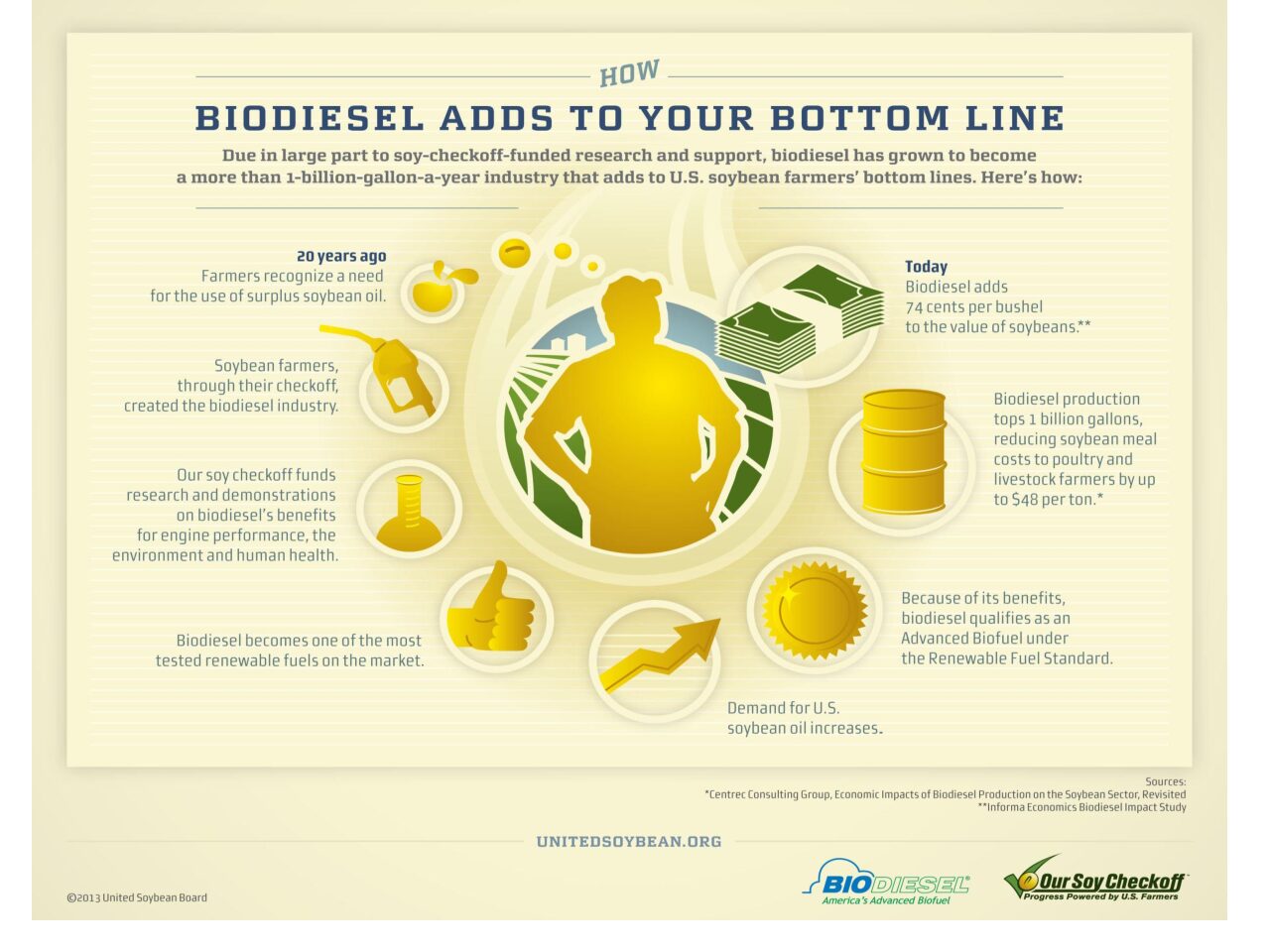 HOW

BIODIESEL ADDS TO YOUR BOTTOM LINE

Due in large part to soy-checkoff-funded research and support, biodiesel has grown to become a more than 1-billion-gallon-a-year industry that adds to U.S. soybean farmers' bottom lines. Here's how:

20 years ago
Farmers recognize a need for the use of surplus soybean oil.

Soybean farmers, through their checkoff, created the biodiesel industry.

Our soy checkoff funds research and demonstrations on biodiesel's benefits for engine performance, the environment and human health.

Biodiesel becomes one of the most tested renewable fuels on the market.

Demand for U.S. soybean oil increases.

Because of its benefits, biodiesel qualifies as an Advanced Biofuel under the Renewable Fuel Standard.

Biodiesel production tops 1 billion gallons, reducing soybean meal costs to poultry and livestock farmers by up to $48 per ton.*

Today
Biodiesel adds 74 cents per bushel to the value of soybeans.**

Sources:
*Centrec Consulting Group, Economic Impacts of Biodiesel Production on the Soybean Sector, Revisited
**Informa Economics Biodiesel Impact Study

UNITEDSOYBEAN.ORG

©2013 United Soybean Board

BIODIESEL
America's Advanced Biofuel

Our Soy Checkoff
Progress Powered by U.S. Farmers